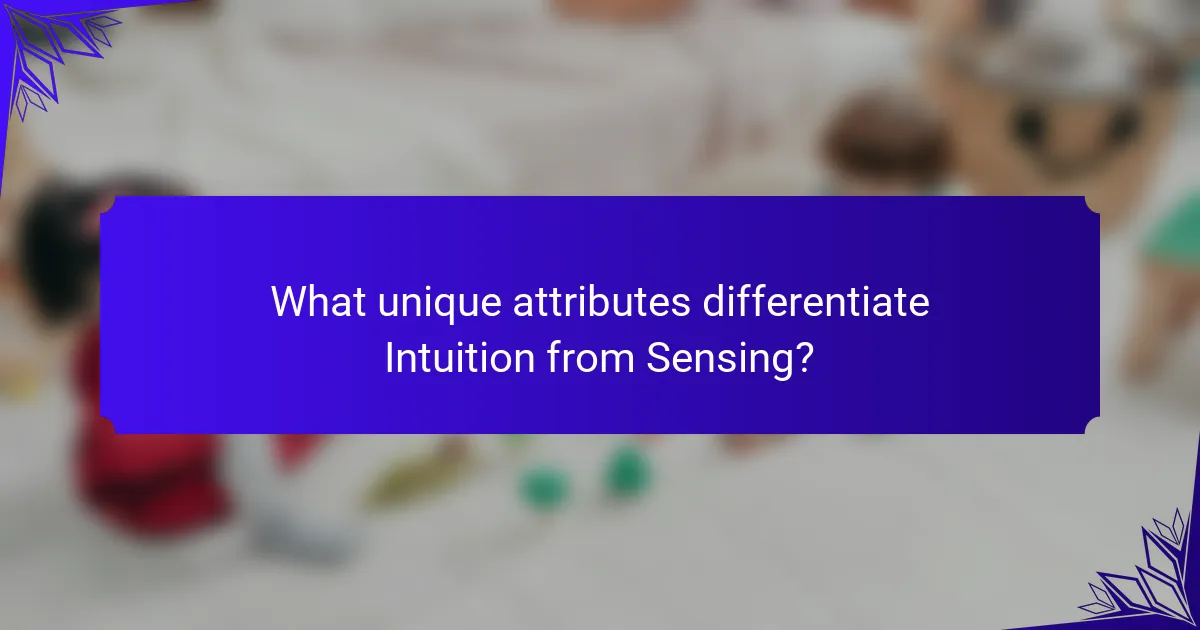 What unique attributes differentiate Intuition from Sensing?